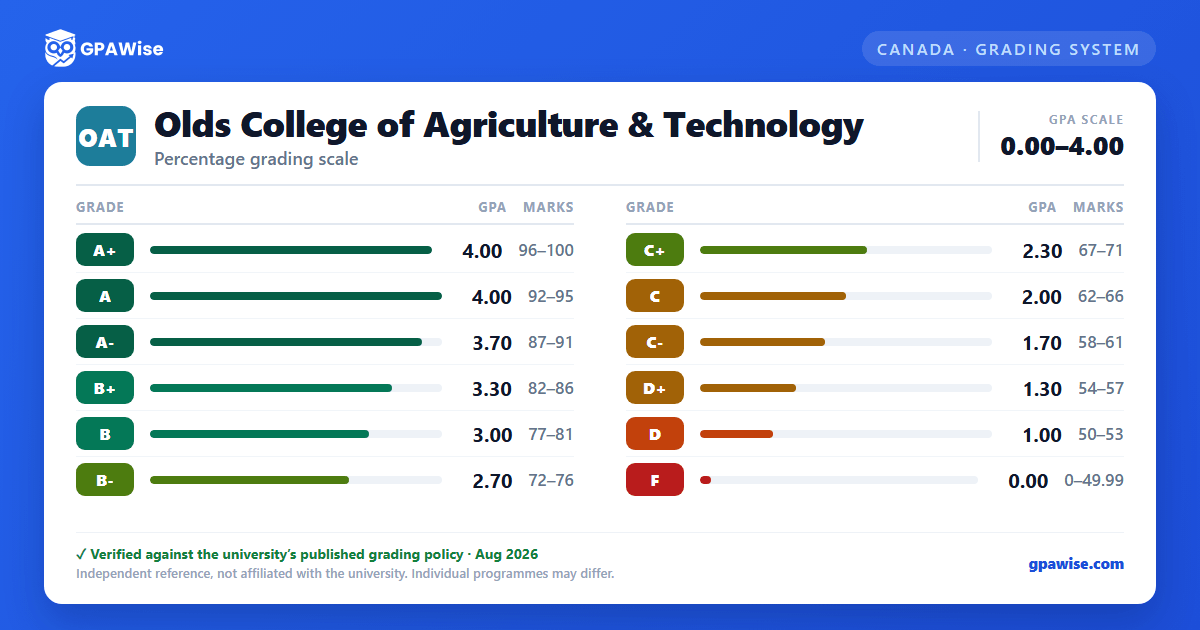 GPAWise

CANADA · GRADING SYSTEM

OAT

Olds College of Agriculture & Technology

Percentage grading scale

GPA SCALE
0.00–4.00

| GRADE | GPA | MARKS |
|---|---|---|
| A+ | 4.00 | 96–100 |
| A | 4.00 | 92–95 |
| A- | 3.70 | 87–91 |
| B+ | 3.30 | 82–86 |
| B | 3.00 | 77–81 |
| B- | 2.70 | 72–76 |

| GRADE | GPA | MARKS |
|---|---|---|
| C+ | 2.30 | 67–71 |
| C | 2.00 | 62–66 |
| C- | 1.70 | 58–61 |
| D+ | 1.30 | 54–57 |
| D | 1.00 | 50–53 |
| F | 0.00 | 0–49.99 |

✓ Verified against the university's published grading policy · Aug 2026

Independent reference, not affiliated with the university. Individual programmes may differ.

gpawise.com